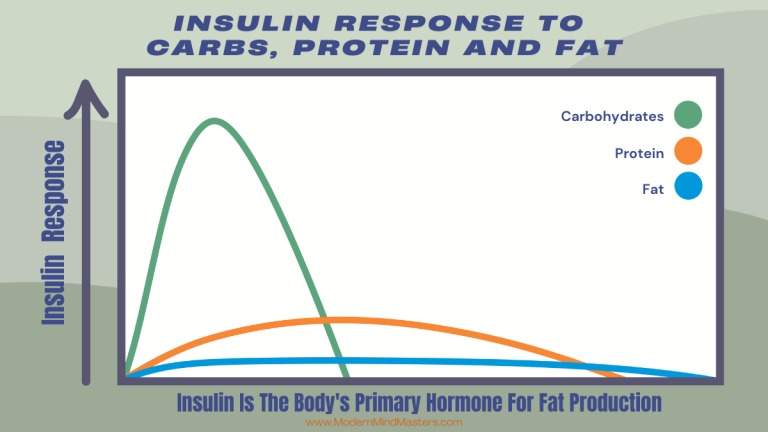 INSULIN RESPONSE TO CARBS, PROTEIN AND FAT

Insulin Response

Carbohydrates

Protein

Fat

Insulin Is The Body's Primary Hormone For Fat Production

www.ModernMindMasters.com